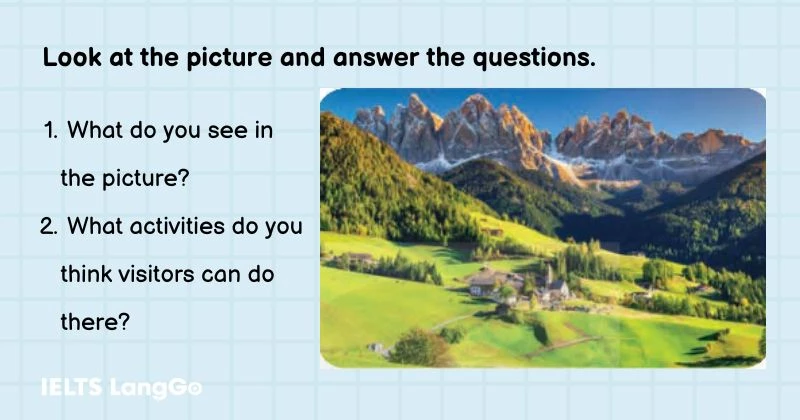 Look at the picture and answer the questions.

1. What do you see in the picture?

2. What activities do you think visitors can do there?

IELTS LangGo